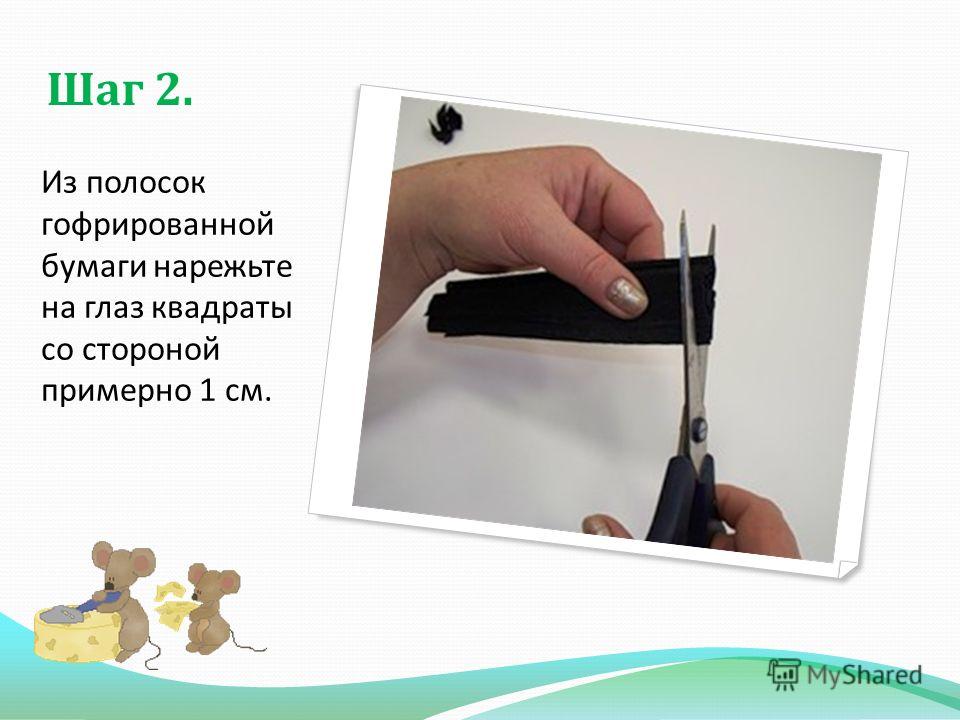 Шаг 2.

Из полосок гофрированной бумаги нарежьте на глаз квадраты со стороной примерно 1 см.

MyShared